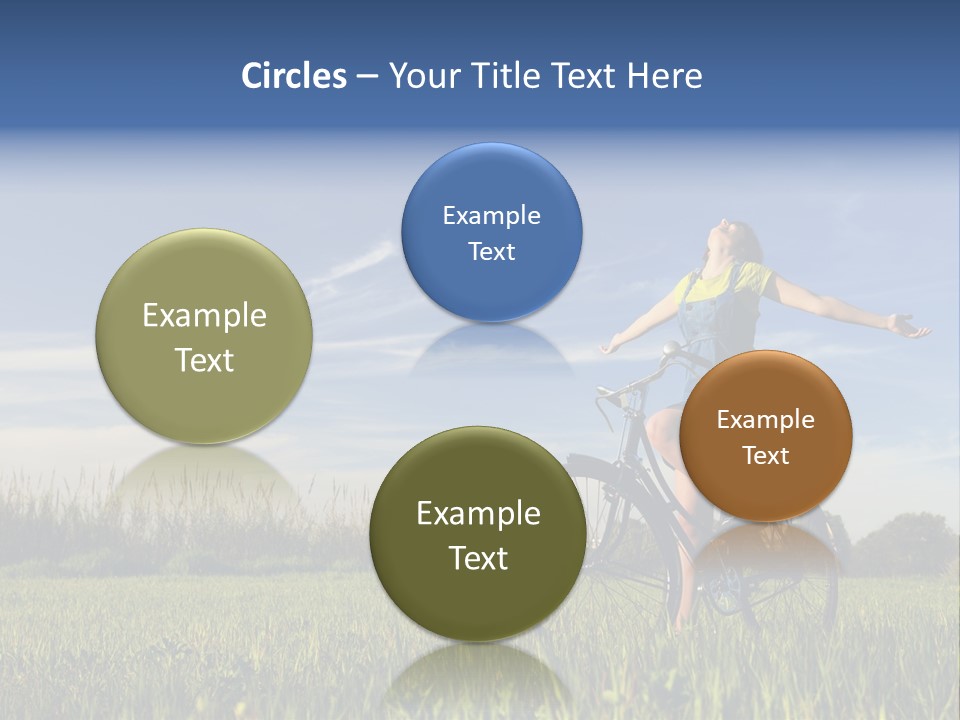 Circles – Your Title Text Here

Example Text

Example Text

Example Text

Example Text